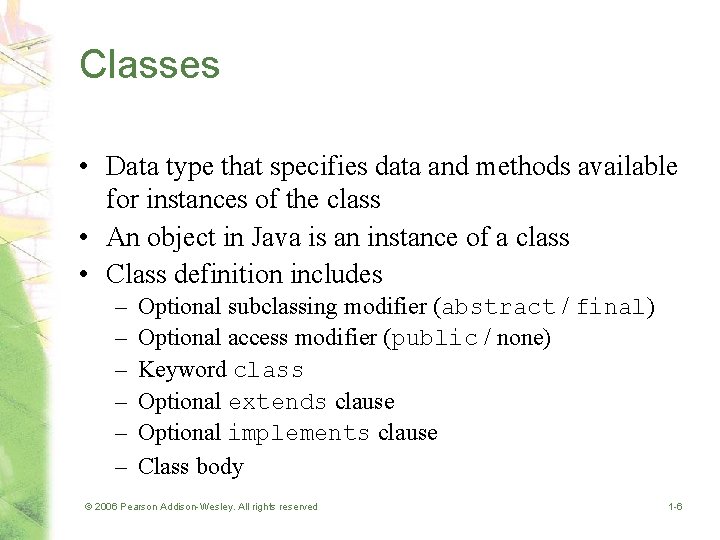 Classes

• Data type that specifies data and methods available for instances of the class
• An object in Java is an instance of a class
• Class definition includes
– Optional subclassing modifier (abstract / final)
– Optional access modifier (public / none)
– Keyword class
– Optional extends clause
– Optional implements clause
– Class body

© 2006 Pearson Addison-Wesley. All rights reserved

1-6